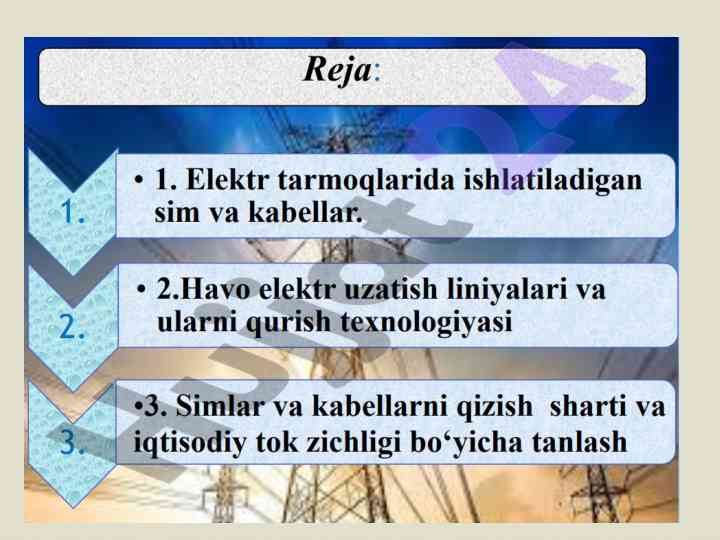 Reja:

1.

• 1. Elektr tarmoqlarida ishlatiladigan sim va kabellar.

2.

• 2.Havo elektr uzatish liniyalari va ularni qurish texnologiyasi

3.

•3. Simlar va kabellarni qizish sharti va iqtisodiy tok zichligi bo‘yicha tanlash

hujjat24